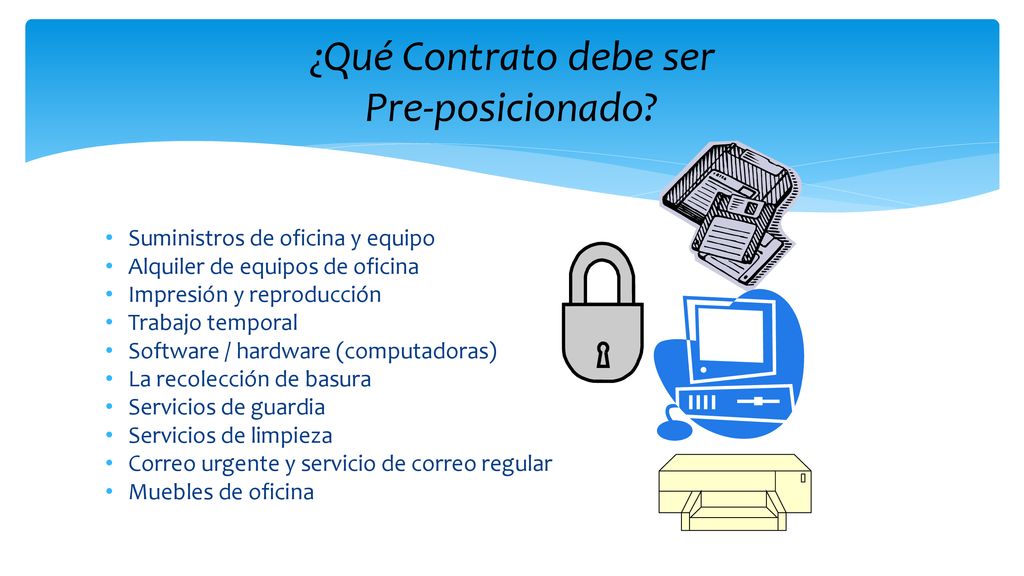 ¿Qué Contrato debe ser Pre-posicionado?

• Suministros de oficina y equipo
• Alquiler de equipos de oficina
• Impresión y reproducción
• Trabajo temporal
• Software / hardware (computadoras)
• La recolección de basura
• Servicios de guardia
• Servicios de limpieza
• Correo urgente y servicio de correo regular
• Muebles de oficina